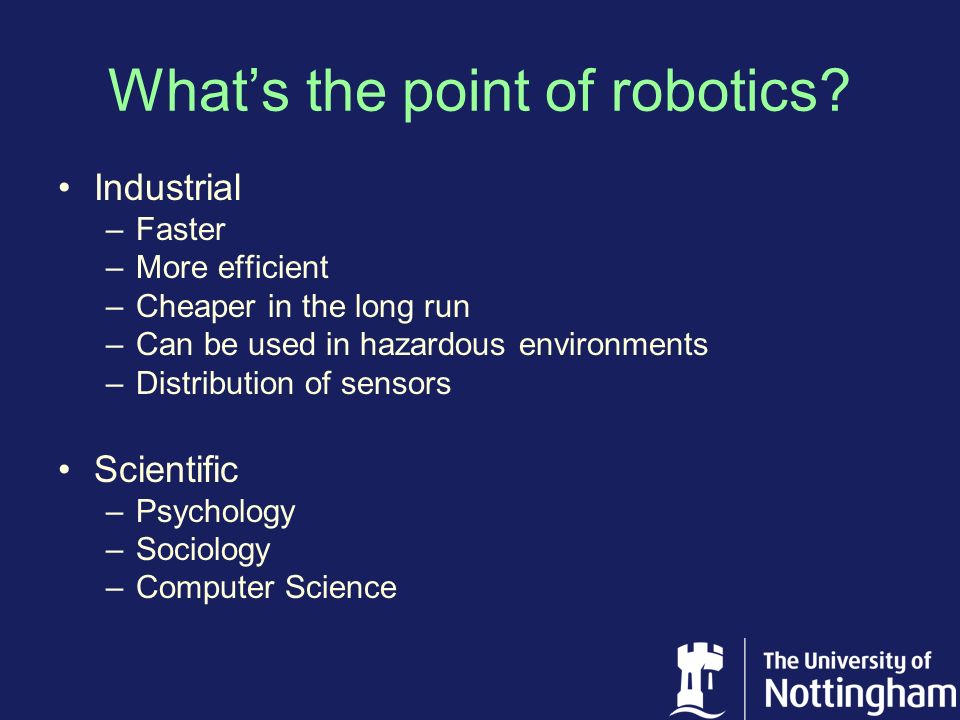 What's the point of robotics?

• Industrial
– Faster
– More efficient
– Cheaper in the long run
– Can be used in hazardous environments
– Distribution of sensors

• Scientific
– Psychology
– Sociology
– Computer Science

The University of Nottingham